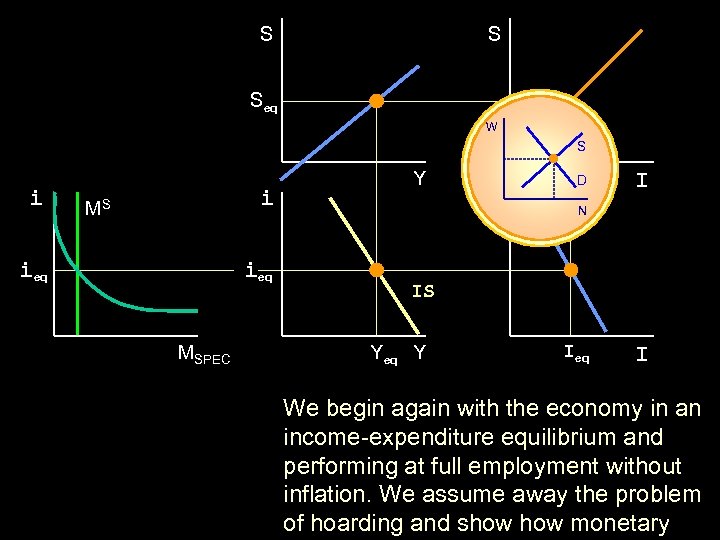 S

$S_{eq}$

Y

S

W

S

D

N

I

i

$M^S$

$i_{eq}$

$M_{SPEC}$

i

$i_{eq}$

IS

$Y_{eq}$

Y

$I_{eq}$

I

We begin again with the economy in an income-expenditure equilibrium and performing at full employment without inflation. We assume away the problem of hoarding and show how monetary